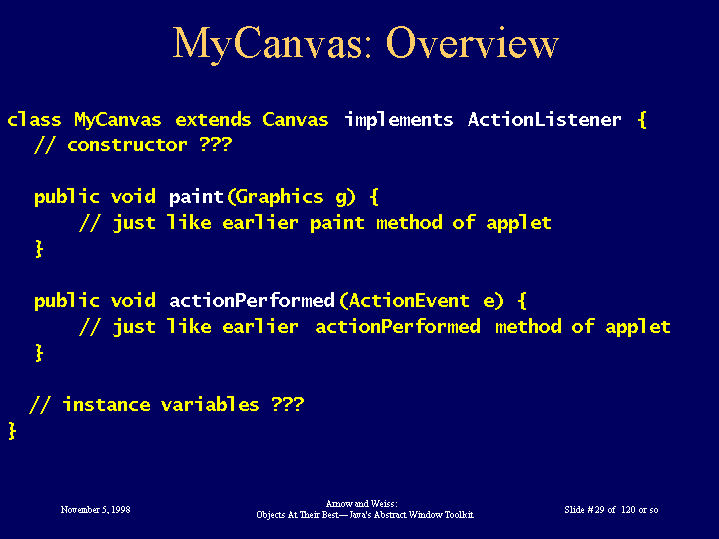 MyCanvas: Overview

class MyCanvas extends Canvas implements ActionListener {
// constructor ???

public void paint(Graphics g) {
// just like earlier paint method of applet
}

public void actionPerformed(ActionEvent e) {
// just like earlier actionPerformed method of applet
}

// instance variables ???
}

November 5, 1998

Arnow and Weiss:
Objects At Their Best—Java's Abstract Window Toolkit

Slide #29 of 120 or so